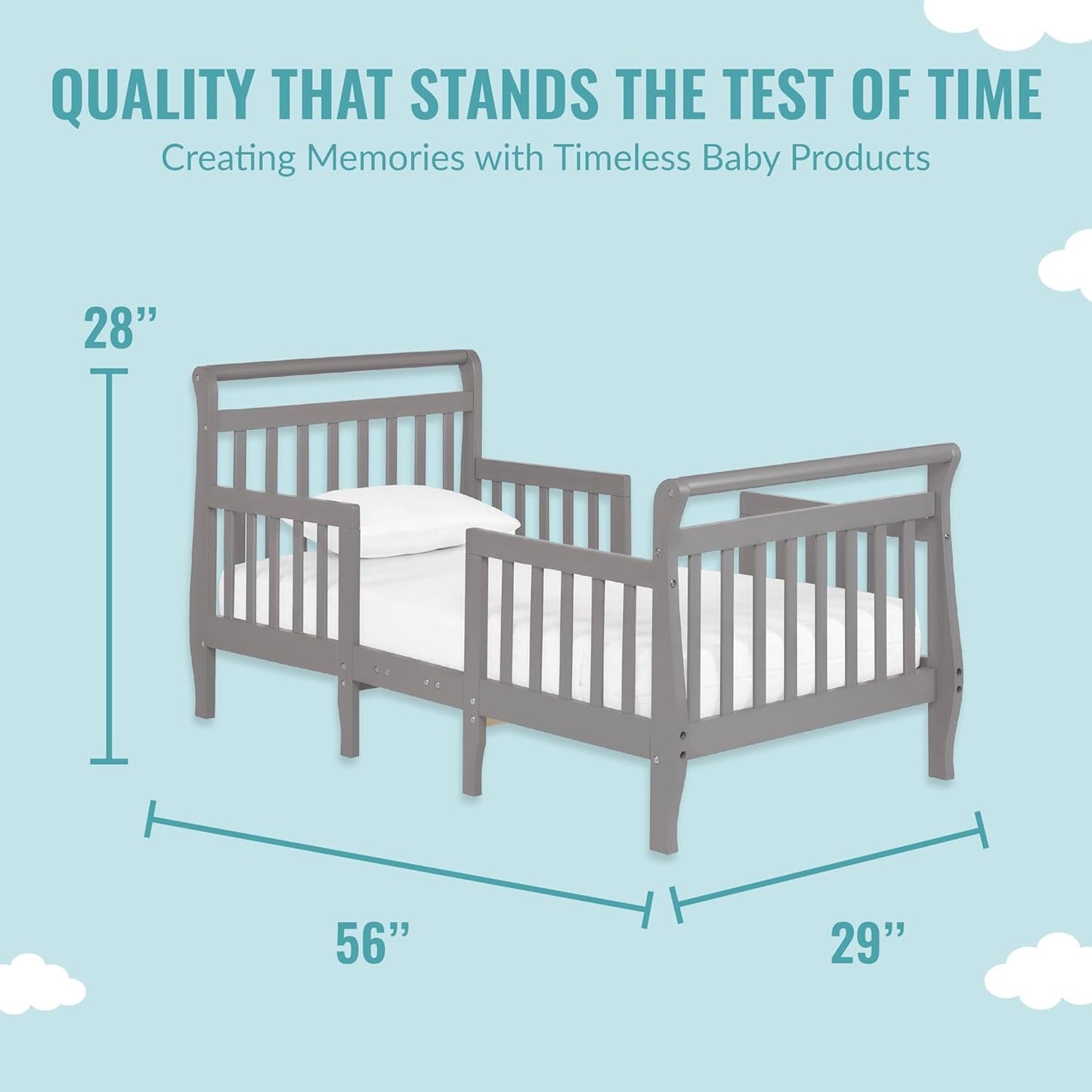 QUALITY THAT STANDS THE TEST OF TIME
Creating Memories with Timeless Baby Products

28”

56”

29”